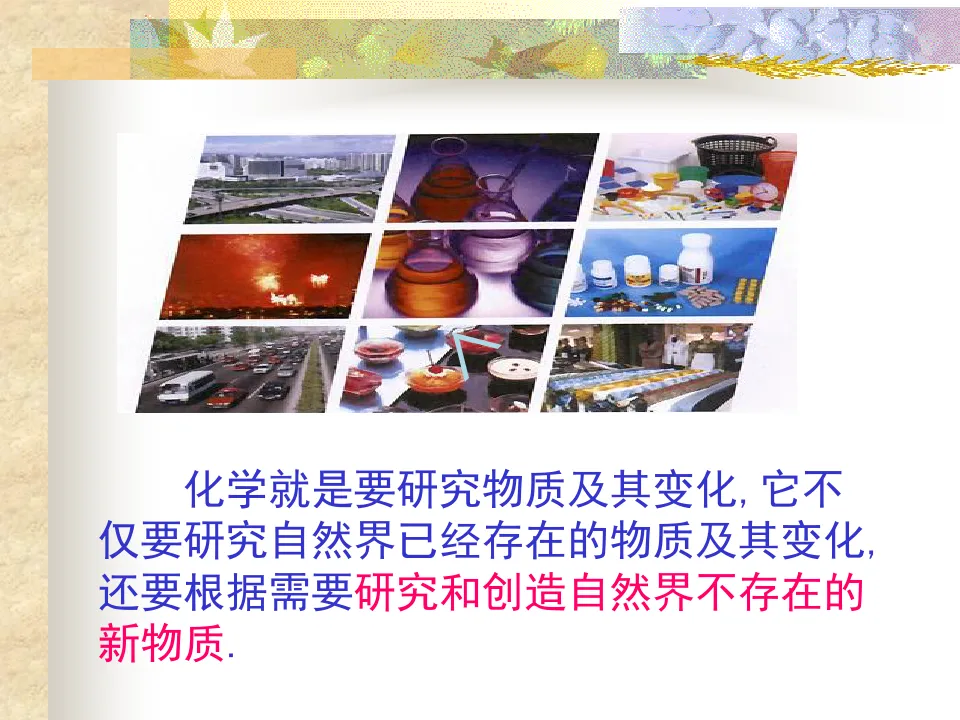 化学就是要研究物质及其变化, 它不仅要研究自然界已经存在的物质及其变化, 还要根据需要研究和创造自然界不存在的新物质.